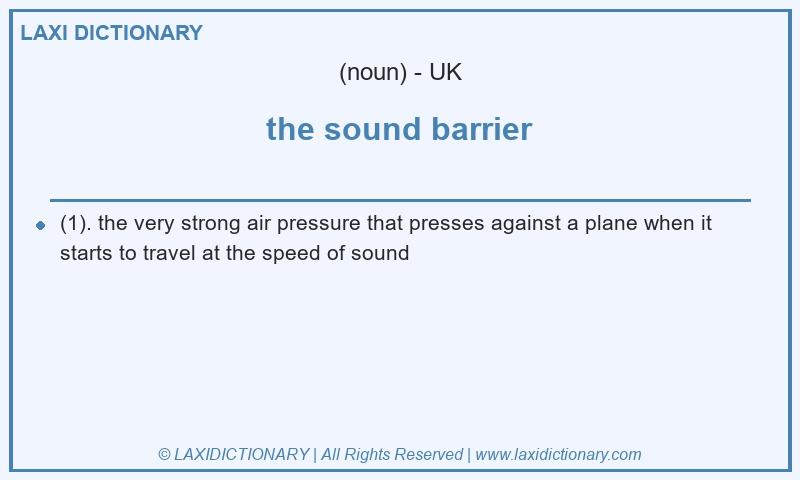 LAXI DICTIONARY

(noun) - UK

the sound barrier

(1). the very strong air pressure that presses against a plane when it starts to travel at the speed of sound

© LAXIDICTIONARY | All Rights Reserved | www.laxidictionary.com